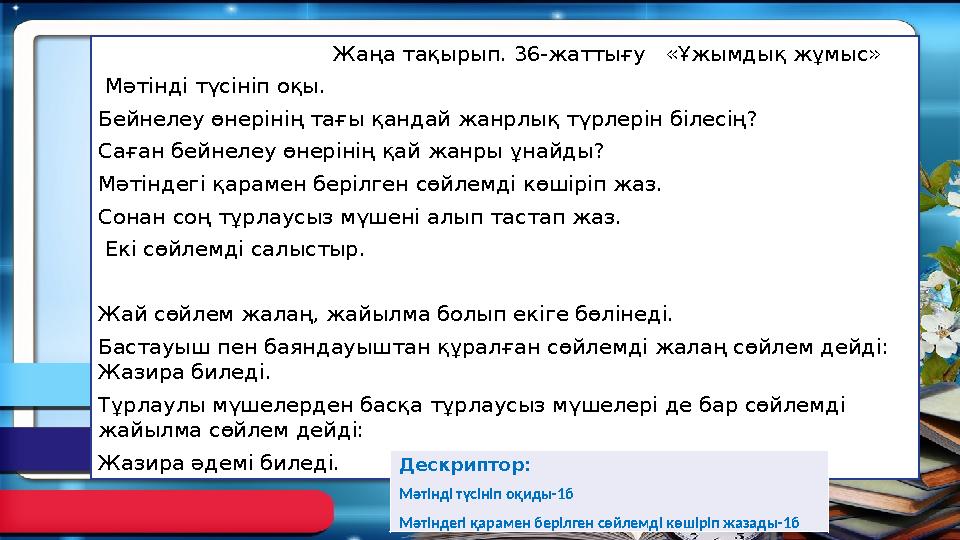 Жаңа тақырып. 36-жаттығу «Ұжымдық жұмыс»

Мәтінді түсініп оқы.

Бейнелеу өнерінің тағы қандай жанрлық түрлерін білесің?

Саған бейнелеу өнерінің қай жанры ұнайды?

Мәтіндегі қарамен берілген сөйлемді көшіріп жаз.

Сонан соң тұрлаусыз мүшені алып тастап жаз.

Екі сөйлемді салыстыр.

Жай сөйлем жалаң, жайылма болып екіге бөлінеді.

Бастауыш пен баяндауыштан құралған сөйлемді жалаң сөйлем дейді: Жазира биледі.

Тұрлаулы мүшелерден басқа тұрлаусыз мүшелері де бар сөйлемді жайылма сөйлем дейді:

Жазира әдемі биледі.

Дескриптор:

Мәтінді түсініп оқиды-1б

Мәтіндегі қарамен берілген сөйлемді көшіріп жазады-1б